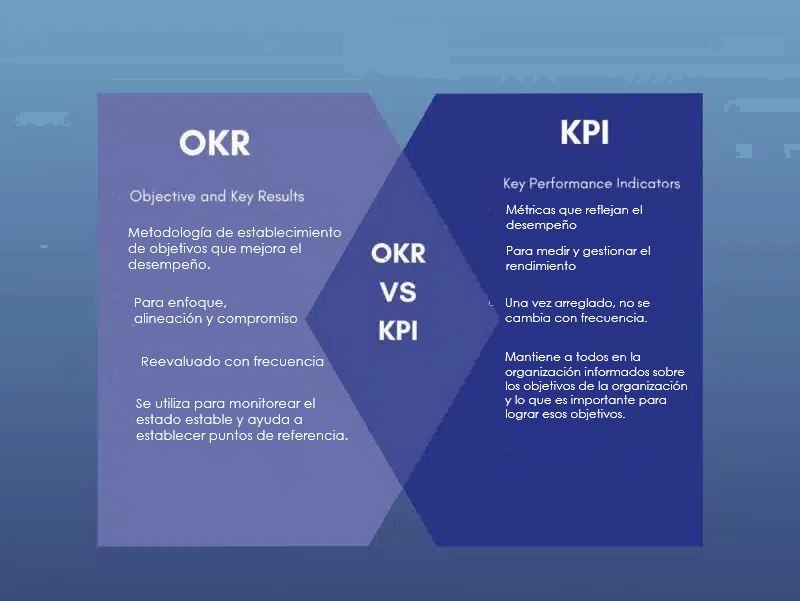 OKR

Objective and Key Results

Metodología de establecimiento de objetivos que mejora el desempeño.

Para enfoque, alineación y compromiso

Reevaluado con frecuencia

Se utiliza para monitorear el estado estable y ayuda a establecer puntos de referencia.

OKR VS KPI

KPI

Key Performance Indicators

Métricas que reflejan el desempeño

Para medir y gestionar el rendimiento

Una vez arreglado, no se cambia con frecuencia.

Mantiene a todos en la organización informados sobre los objetivos de la organización y lo que es importante para lograr esos objetivos.